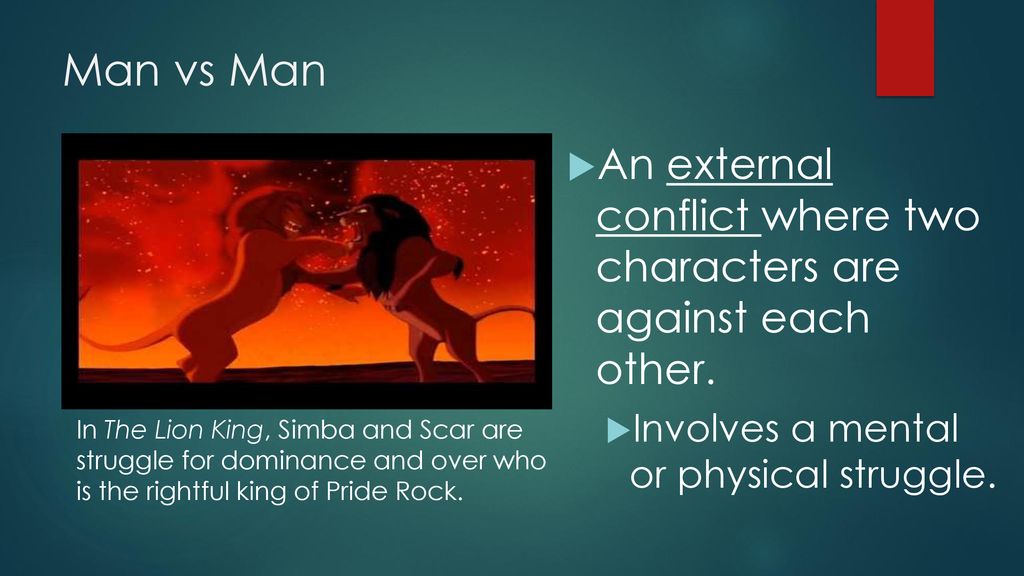 Man vs Man

In The Lion King, Simba and Scar are struggle for dominance and over who is the rightful king of Pride Rock.

An external conflict where two characters are against each other.

Involves a mental or physical struggle.